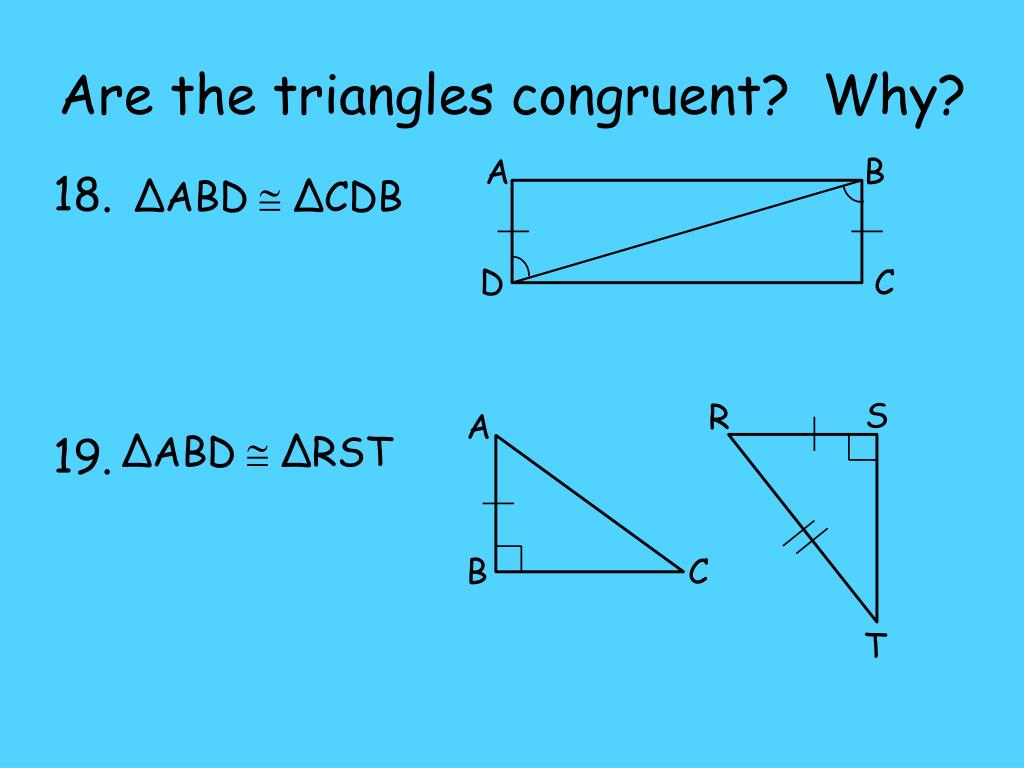 Are the triangles congruent? Why?

18. $\Delta ABD \cong \Delta CDB$

A B D C

19. $\Delta ABD \cong \Delta RST$

A B C

R S T